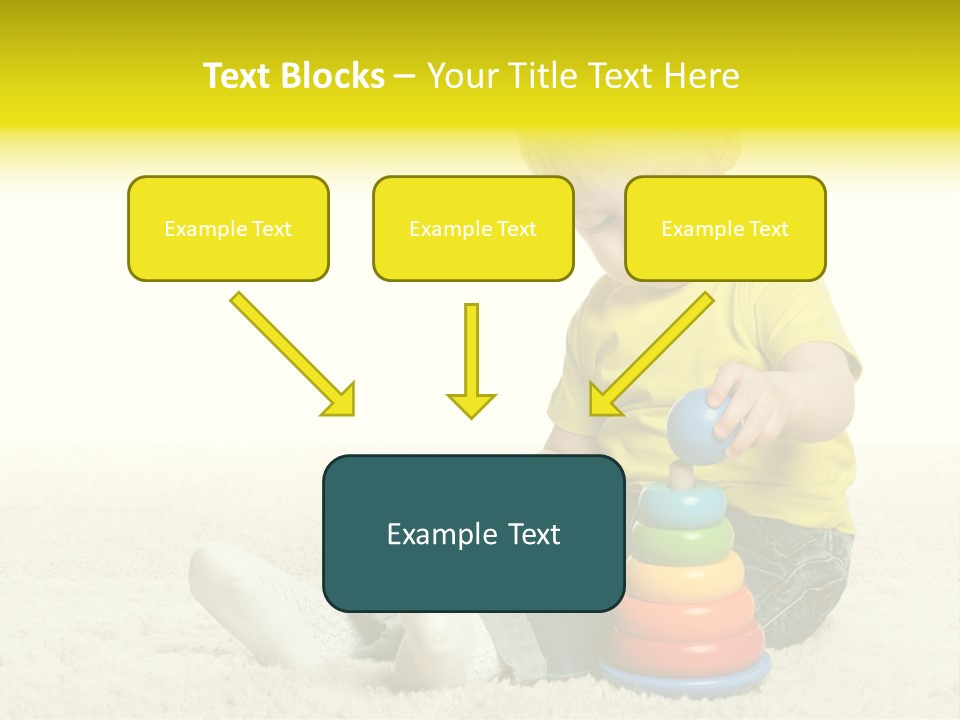 Text Blocks – Your Title Text Here

Example Text

Example Text

Example Text

Example Text